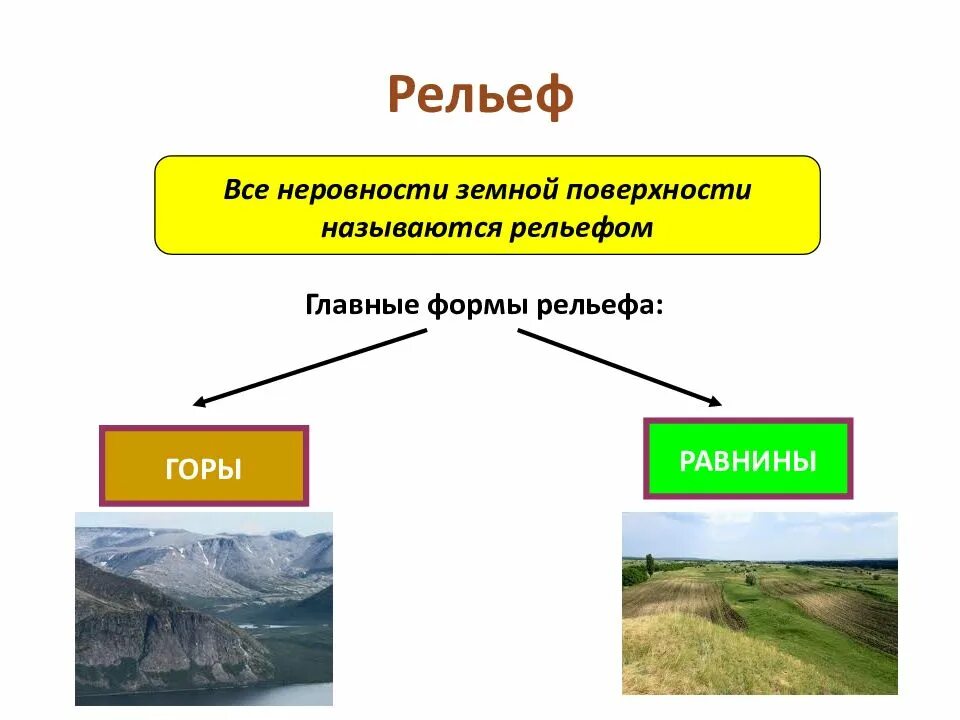 Рельеф

Все неровности земной поверхности называются рельефом

Главные формы рельефа:

ГОРЫ

РАВНИНЫ